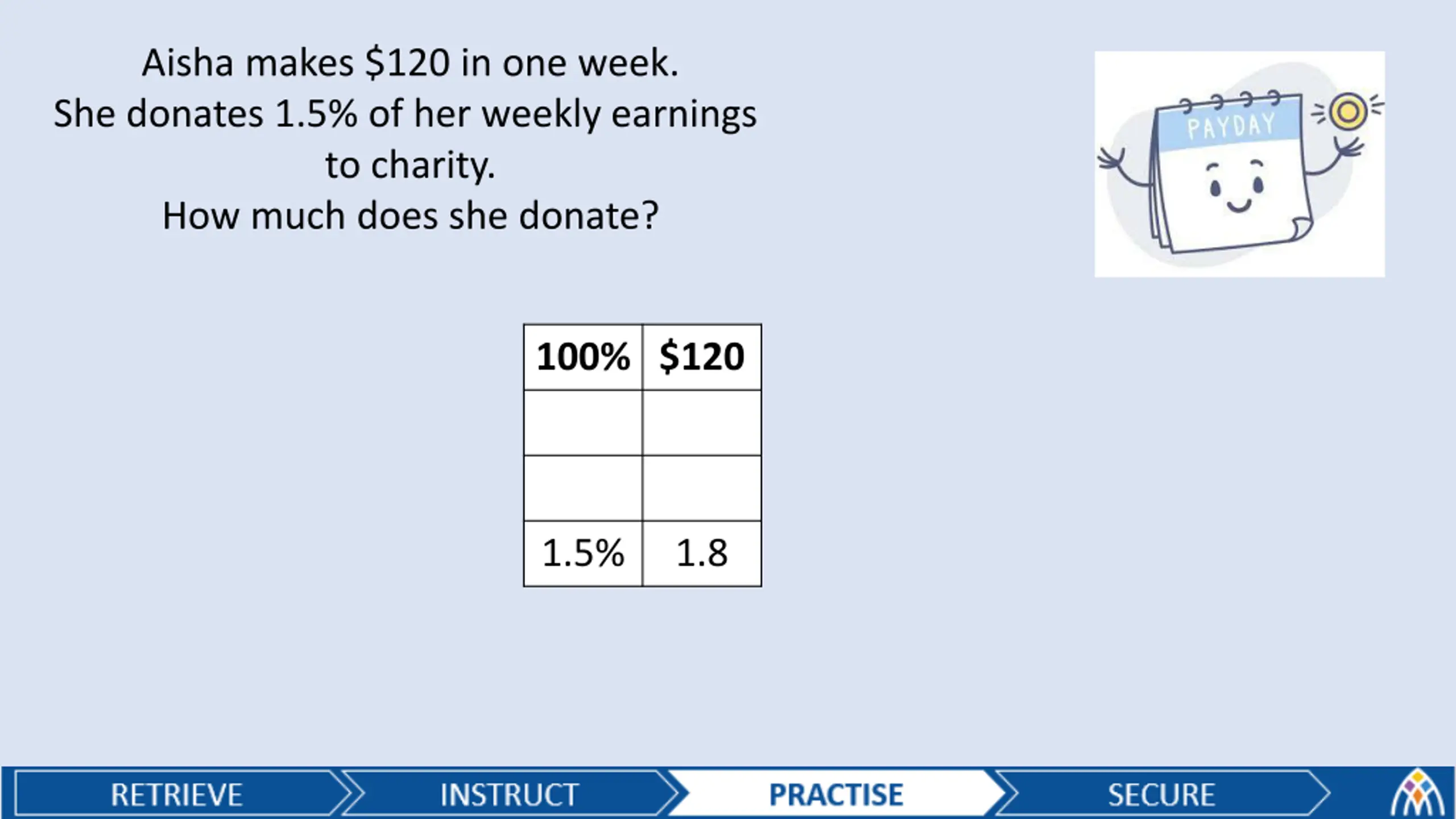 Aisha makes \$120 in one week.
She donates 1.5% of her weekly earnings to charity.
How much does she donate?

PAYDAY

| 100% | \$120 |
|---|---|
| | |
| | |
| 1.5% | 1.8 |

RETRIEVE INSTRUCT PRACTISE SECURE